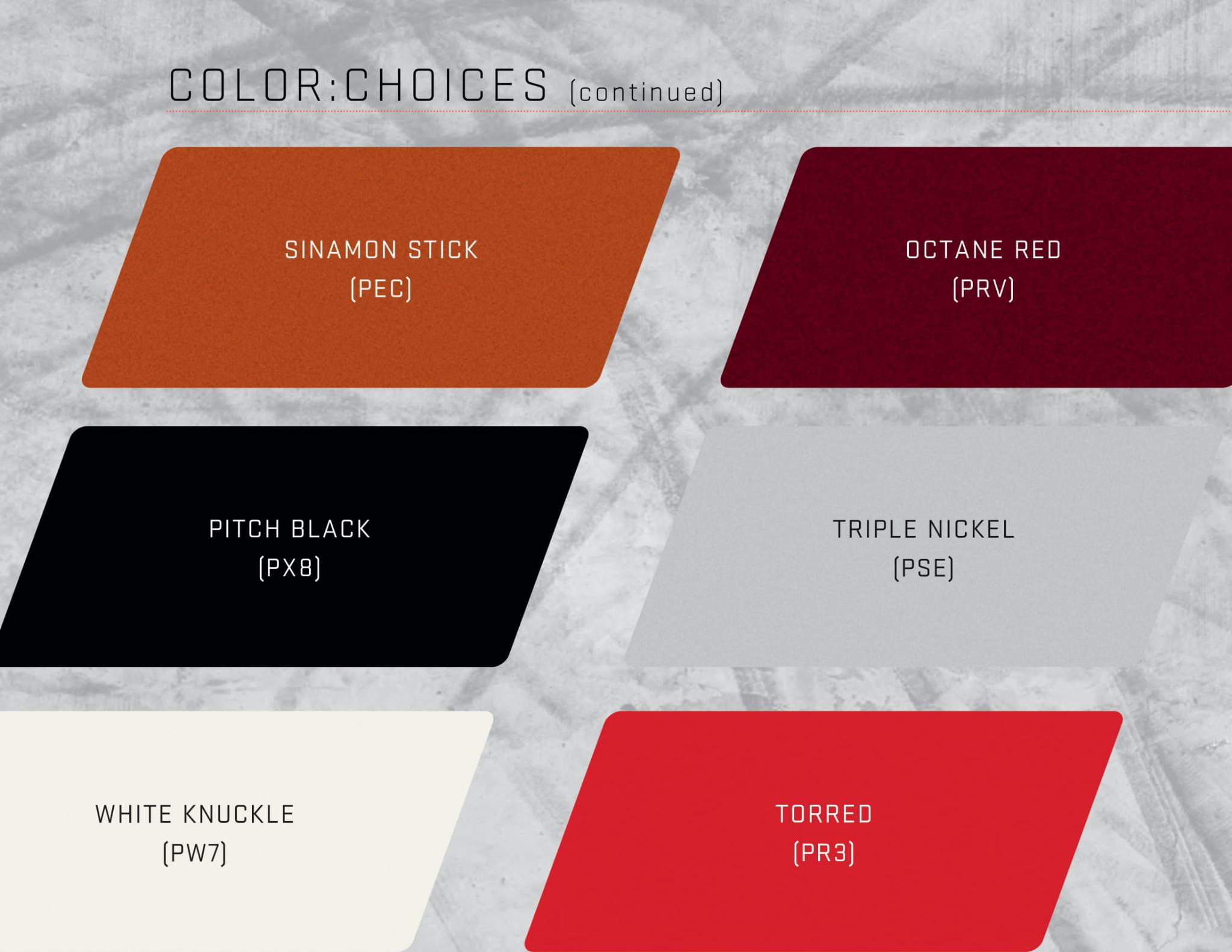 COLOR:CHOICES (continued)

SINAMON STICK
(PEC)

OCTANE RED
(PRV)

PITCH BLACK
(PX8)

TRIPLE NICKEL
(PSE)

WHITE KNUCKLE
(PW7)

TORRED
(PR3)